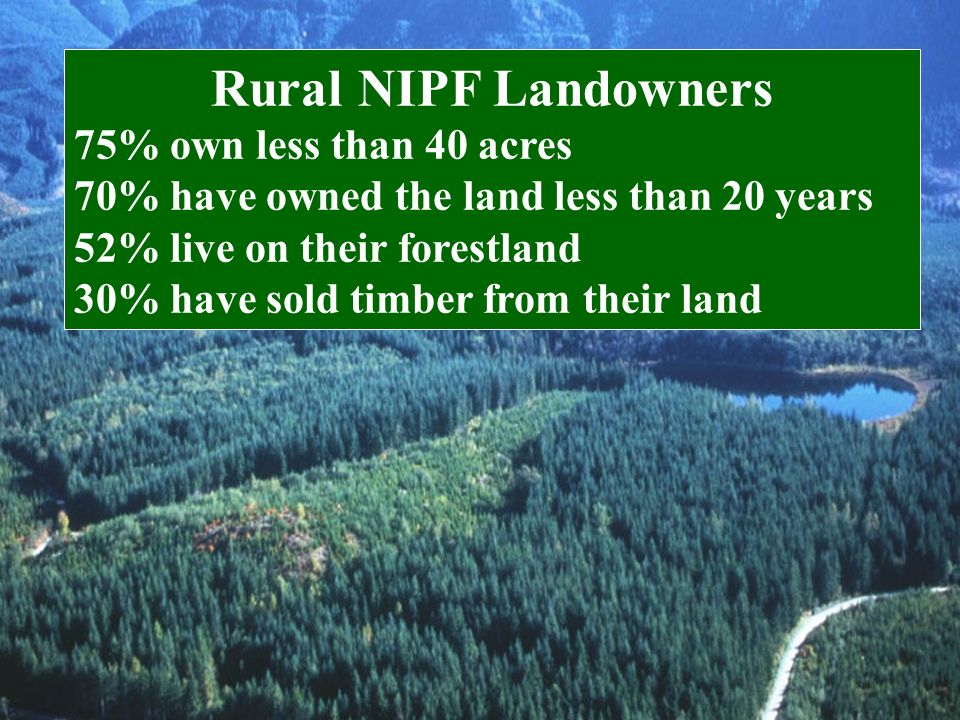 Rural NIPF Landowners
75% own less than 40 acres
70% have owned the land less than 20 years
52% live on their forestland
30% have sold timber from their land